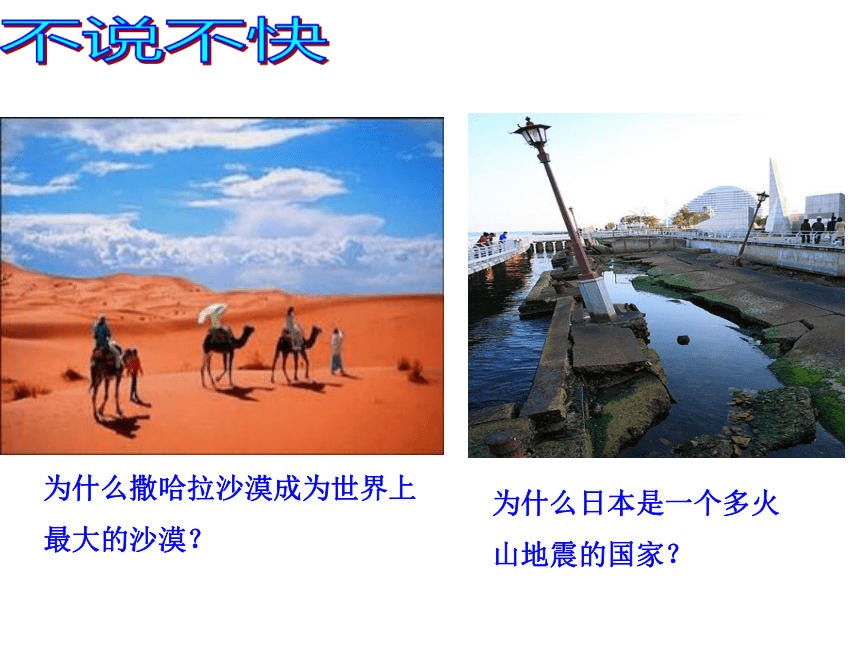 不说不快

为什么撒哈拉沙漠成为世界上最大的沙漠？

为什么日本是一个多火山地震的国家？